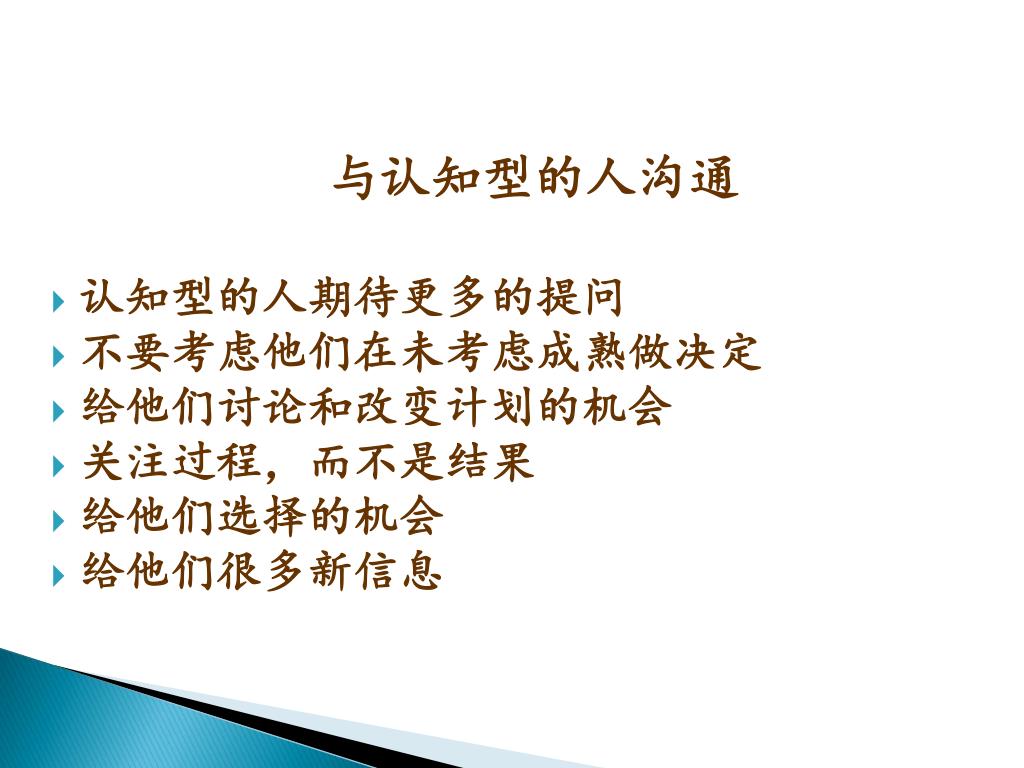 与认知型的人沟通

认知型的人期待更多的提问
不要考虑他们在未考虑成熟做决定
给他们讨论和改变计划的机会
关注过程，而不是结果
给他们选择的机会
给他们很多新信息